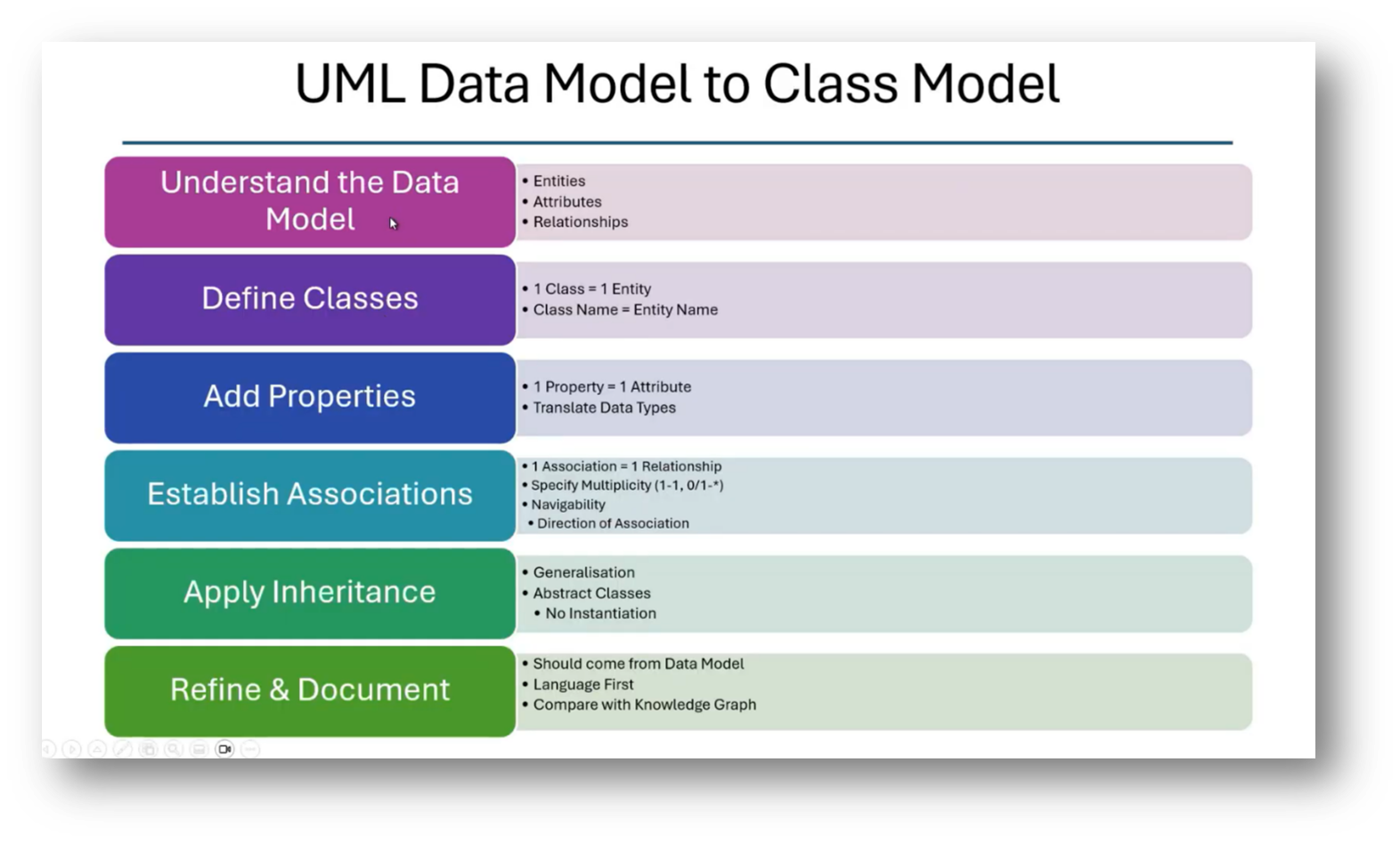 UML Data Model to Class Model

Understand the Data Model

• Entities
• Attributes
• Relationships

Define Classes

• 1 Class = 1 Entity
• Class Name = Entity Name

Add Properties

• 1 Property = 1 Attribute
• Translate Data Types

Establish Associations

• 1 Association = 1 Relationship
• Specify Multiplicity (1-1, 0/1-*)
• Navigability
• Direction of Association

Apply Inheritance

• Generalisation
• Abstract Classes
• No Instantiation

Refine & Document

• Should come from Data Model
• Language First
• Compare with Knowledge Graph